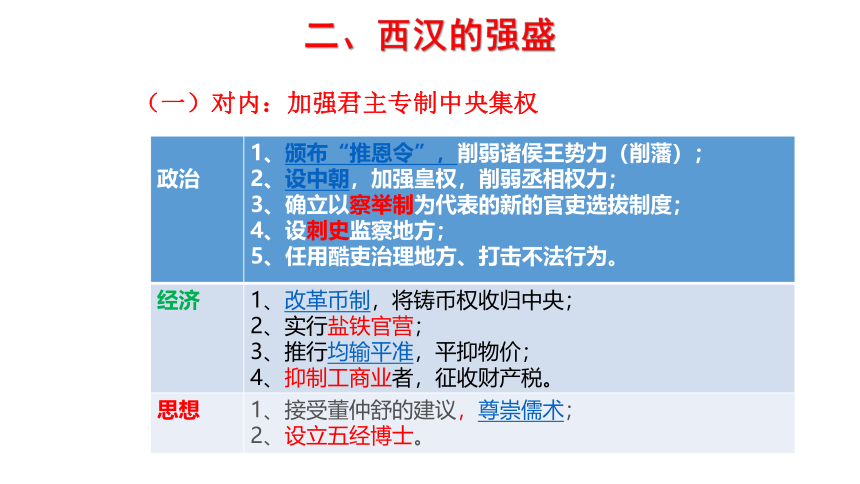 二、西汉的强盛

（一）对内：加强君主专制中央集权

| 政治 | 1、颁布“推恩令”，削弱诸侯王势力（削藩）；<br>2、设中朝，加强皇权，削弱丞相权力；<br>3、确立以察举制为代表的新的官吏选拔制度；<br>4、设刺史监察地方；<br>5、任用酷吏治理地方、打击不法行为。 |
|---|---|
| 经济 | 1、改革币制，将铸币权收归中央；<br>2、实行盐铁官营；<br>3、推行均输平准，平抑物价；<br>4、抑制工商业者，征收财产税。 |
| 思想 | 1、接受董仲舒的建议，尊崇儒术；<br>2、设立五经博士。 |